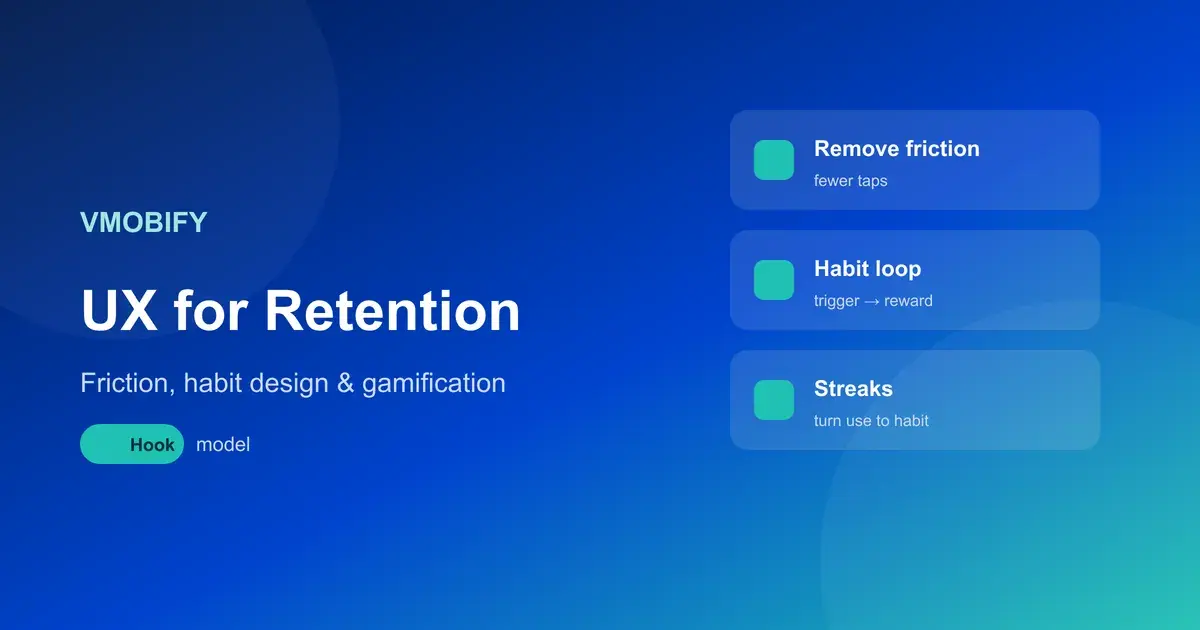 VMOBIFY

UX for Retention

Friction, habit design & gamification

Hook model

Remove friction
fewer taps

Habit loop
trigger → reward

Streaks
turn use to habit